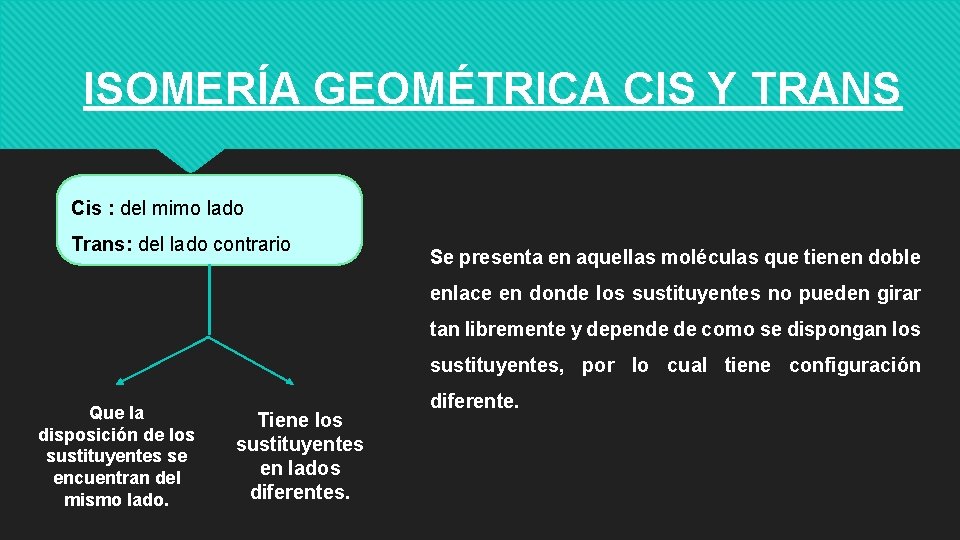 ISOMERÍA GEOMÉTRICA CIS Y TRANS

Cis : del mimo lado

Trans: del lado contrario

Que la disposición de los sustituyentes se encuentran del mismo lado.

Tiene los sustituyentes en lados diferentes.

Se presenta en aquellas moléculas que tienen doble enlace en donde los sustituyentes no pueden girar tan libremente y depende de como se dispongan los sustituyentes, por lo cual tiene configuración diferente.